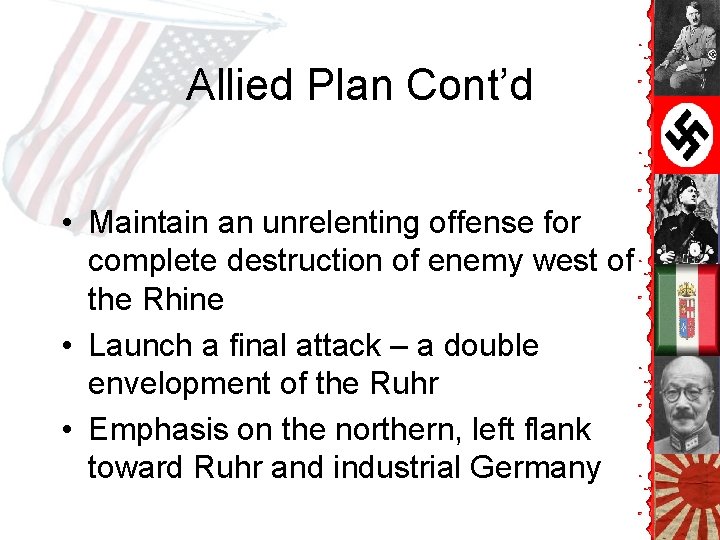 Allied Plan Cont’d

• Maintain an unrelenting offense for complete destruction of enemy west of the Rhine
• Launch a final attack – a double envelopment of the Ruhr
• Emphasis on the northern, left flank toward Ruhr and industrial Germany